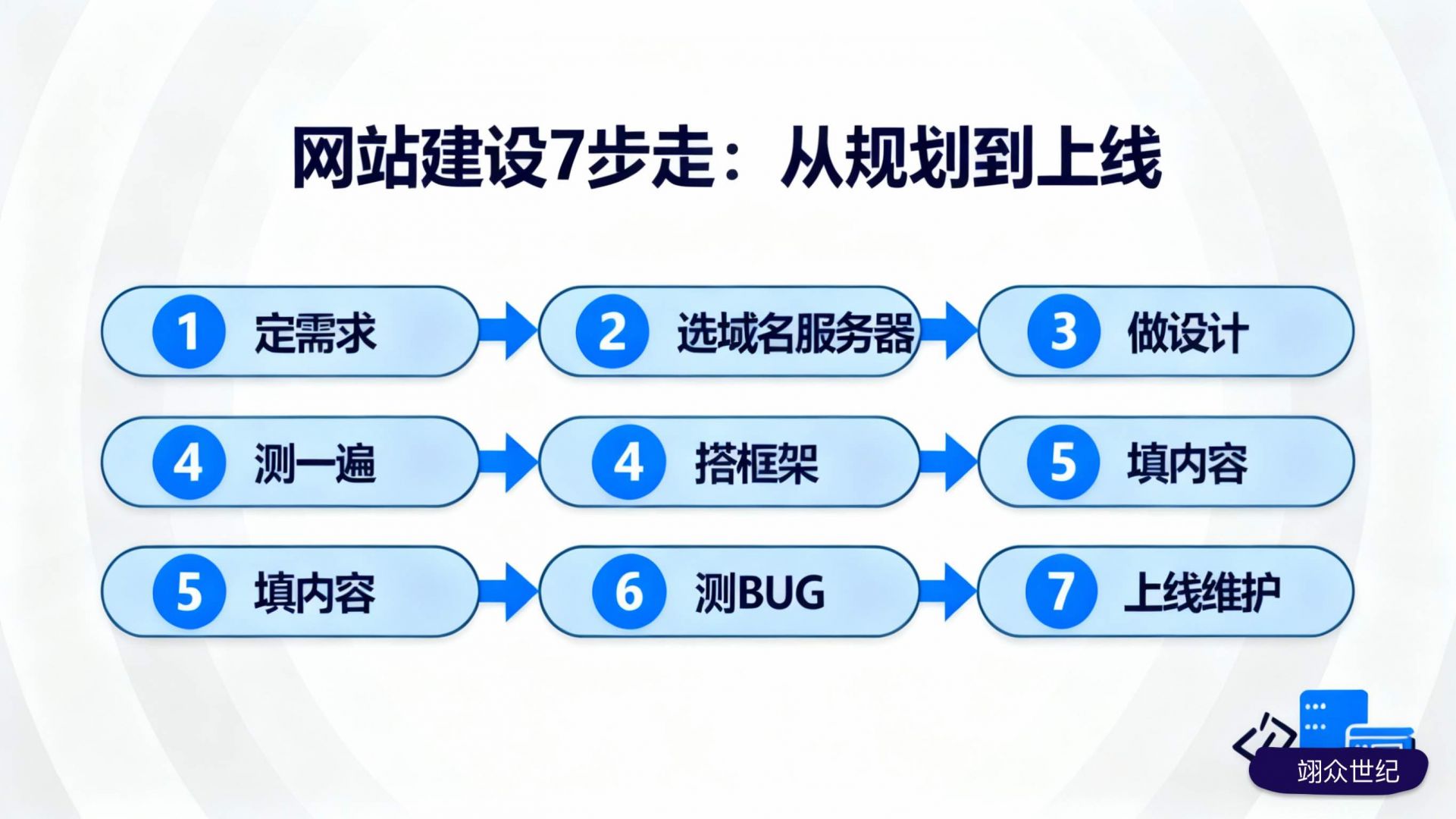 网站建设7步走：从规划到上线

1 定需求
2 选域名服务器
3 做设计
4 测一遍
4 搭框架
5 填内容
5 填内容
6 测BUG
7 上线维护

翊众世纪